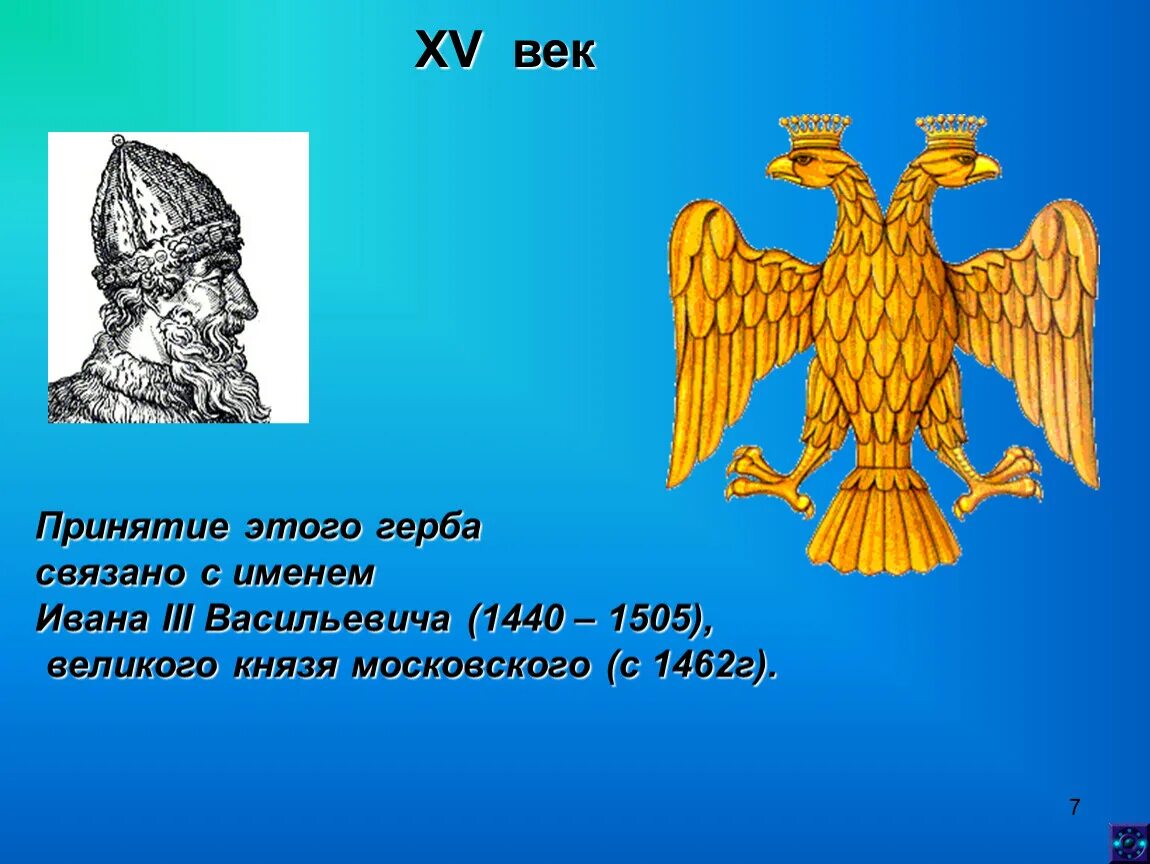 XV век

Принятие этого герба связано с именем Ивана III Васильевича (1440 – 1505), великого князя московского (с 1462г).

7